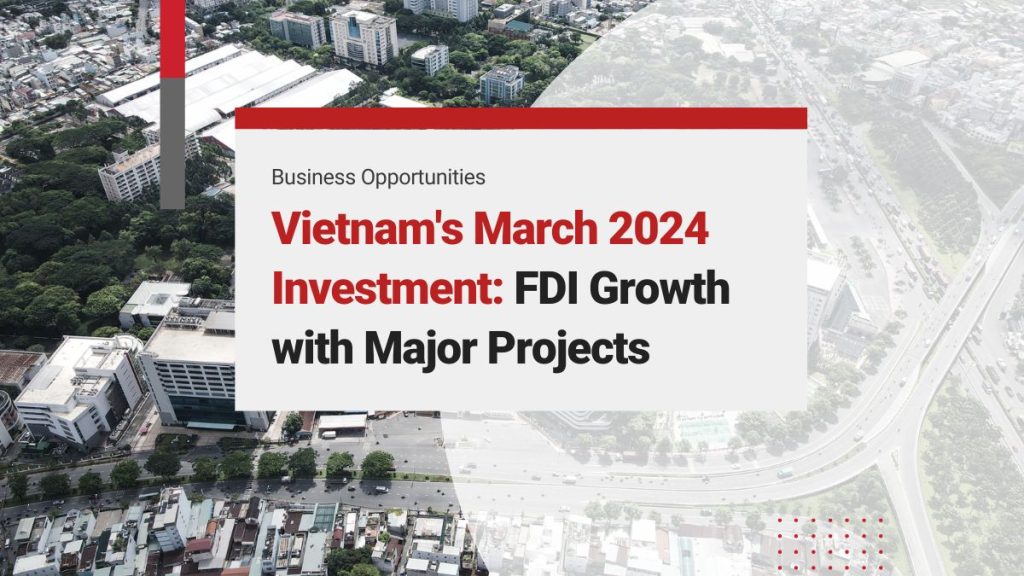 Business Opportunities

Vietnam's March 2024 Investment: FDI Growth with Major Projects